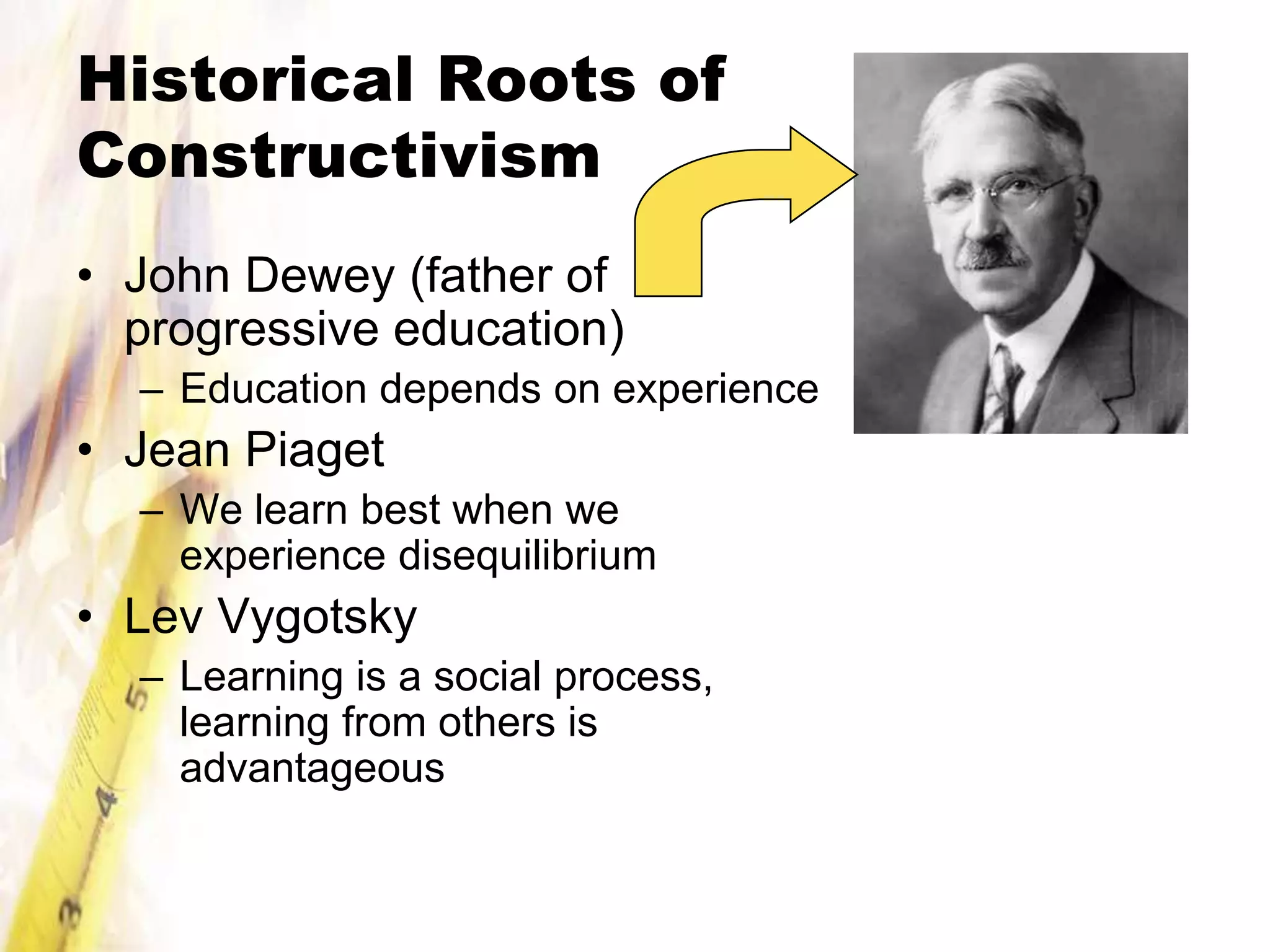 Historical Roots of Constructivism

• John Dewey (father of progressive education)
– Education depends on experience
• Jean Piaget
– We learn best when we experience disequilibrium
• Lev Vygotsky
– Learning is a social process, learning from others is advantageous

5
4
3